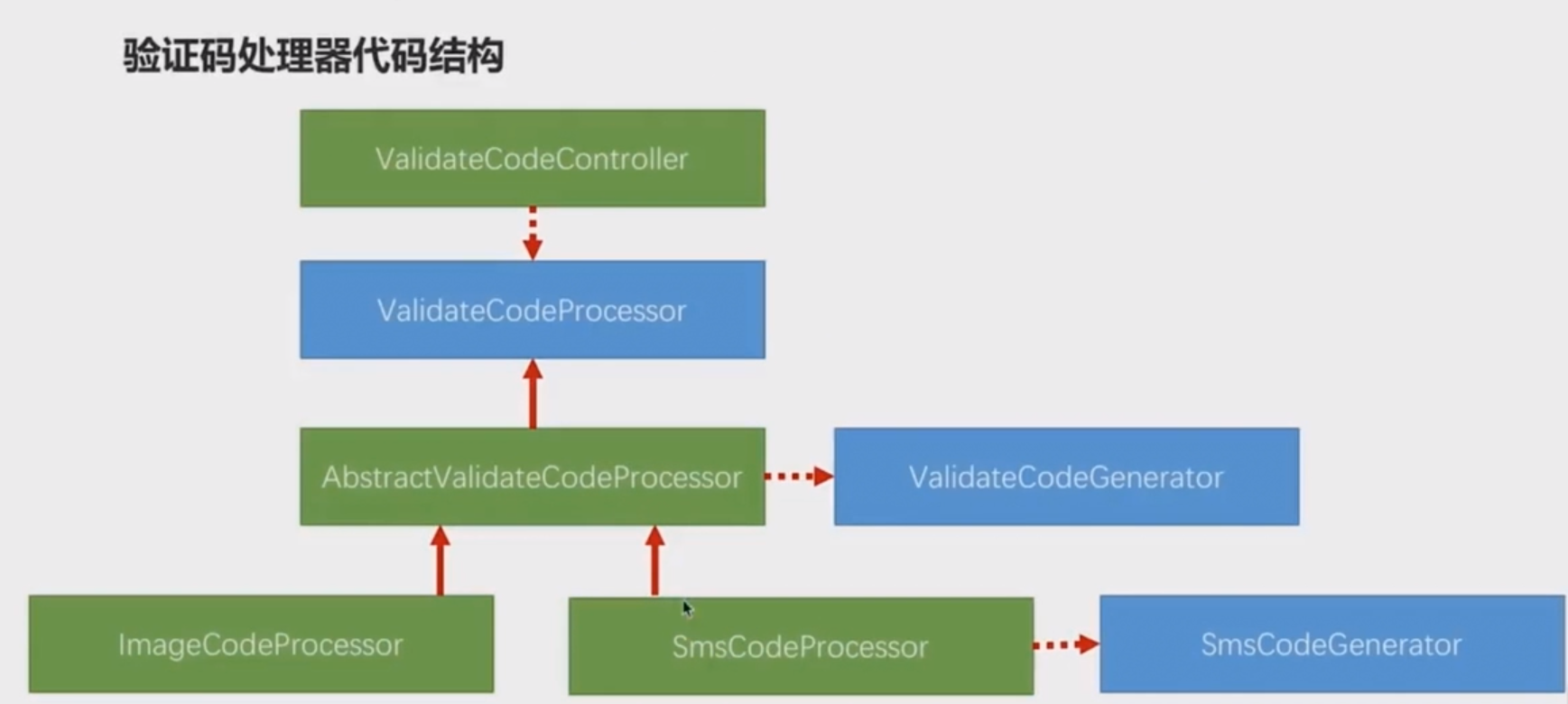 验证码处理器代码结构

ValidateCodeController

ValidateCodeProcessor

AbstractValidateCodeProcessor

ValidateCodeGenerator

ImageCodeProcessor

SmsCodeProcessor

SmsCodeGenerator